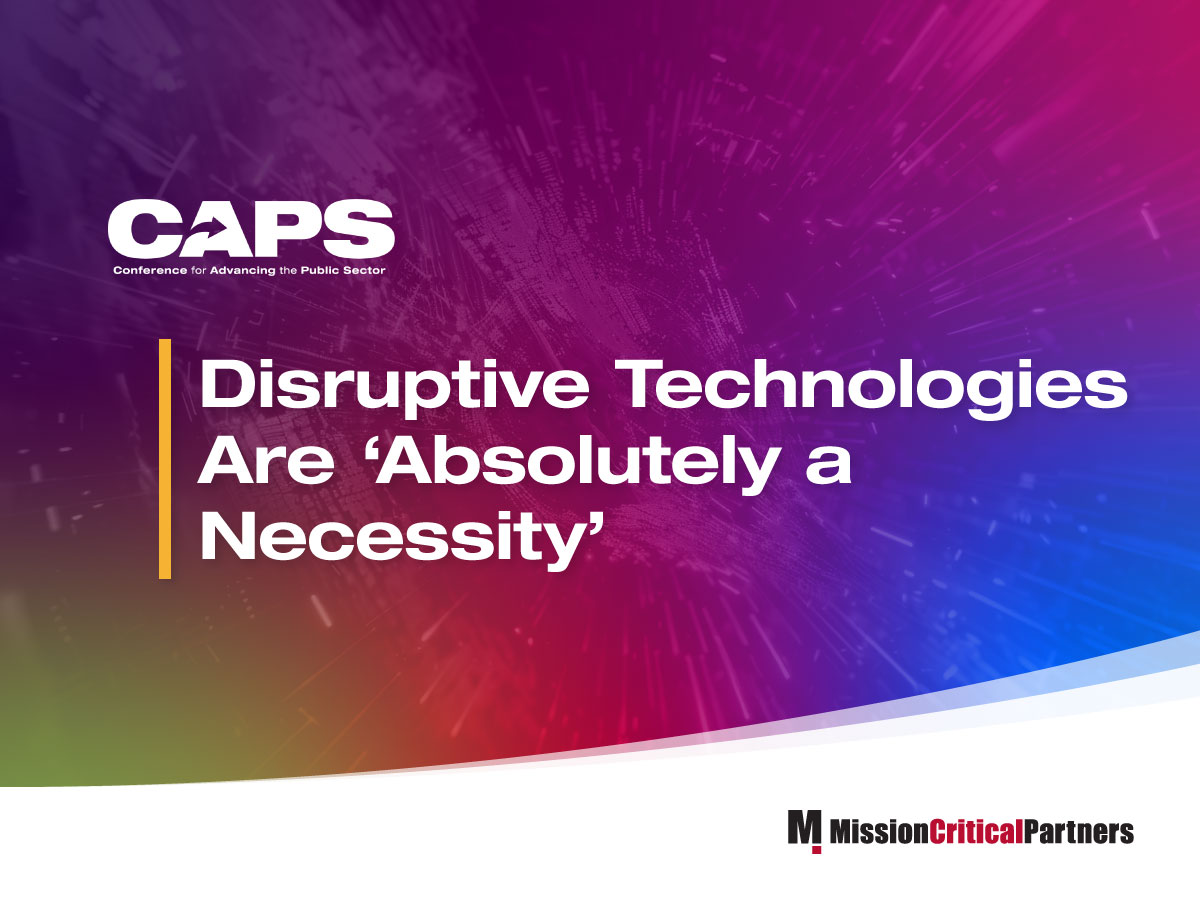 CAPS
Conference for Advancing the Public Sector

Disruptive Technologies Are ‘Absolutely a Necessity’

MissionCriticalPartners